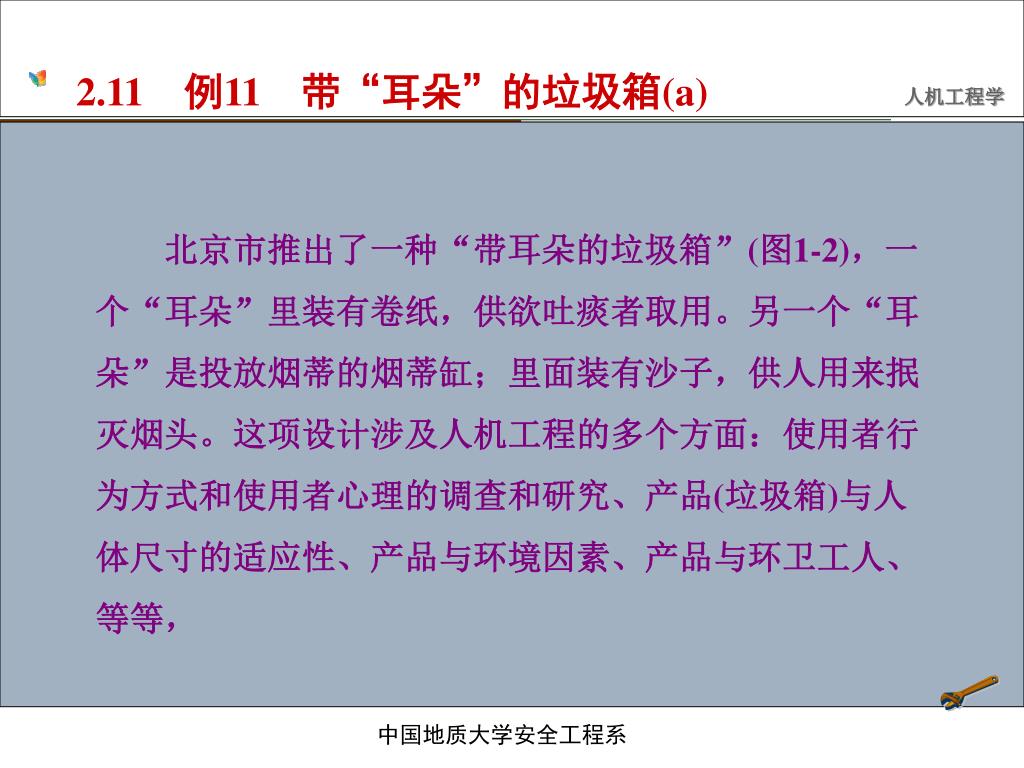 2.11 例11 带“耳朵”的垃圾箱(a)

人机工程学

北京市推出了一种“带耳朵的垃圾箱”(图1-2)，一个“耳朵”里装有卷纸，供欲吐痰者取用。另一个“耳朵”是投放烟蒂的烟蒂缸；里面装有沙子，供人用来抿灭烟头。这项设计涉及人机工程的多个方面：使用者行为方式和使用者心理的调查和研究、产品(垃圾箱)与人体尺寸的适应性、产品与环境因素、产品与环卫工人、等等，

中国地质大学安全工程系